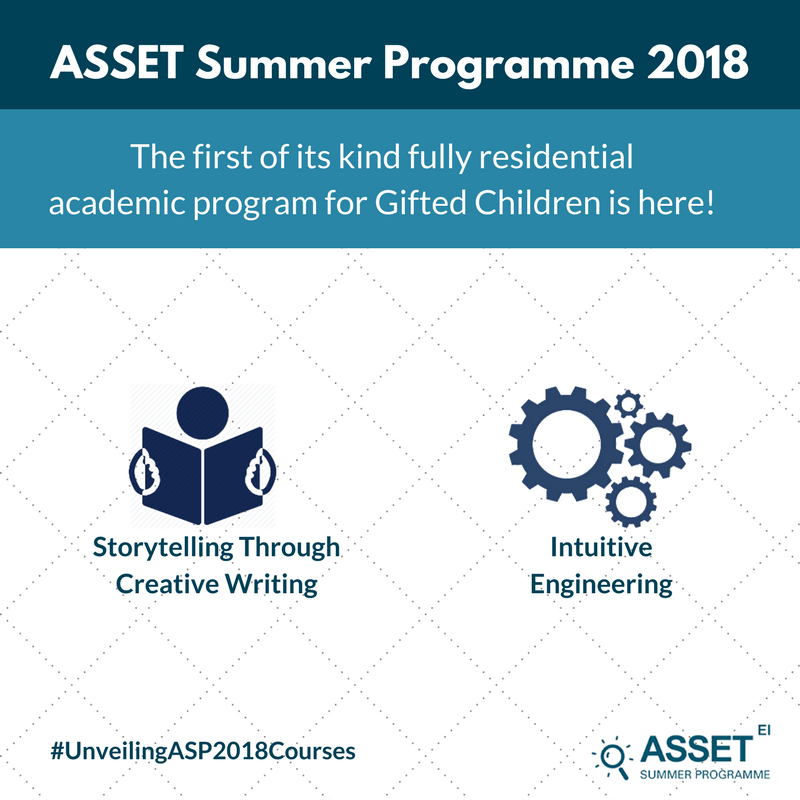 ASSET Summer Programme 2018

The first of its kind fully residential academic program for Gifted Children is here!

Storytelling Through Creative Writing

Intuitive Engineering

#UnveilingASP2018Courses

ASSET EI
SUMMER PROGRAMME